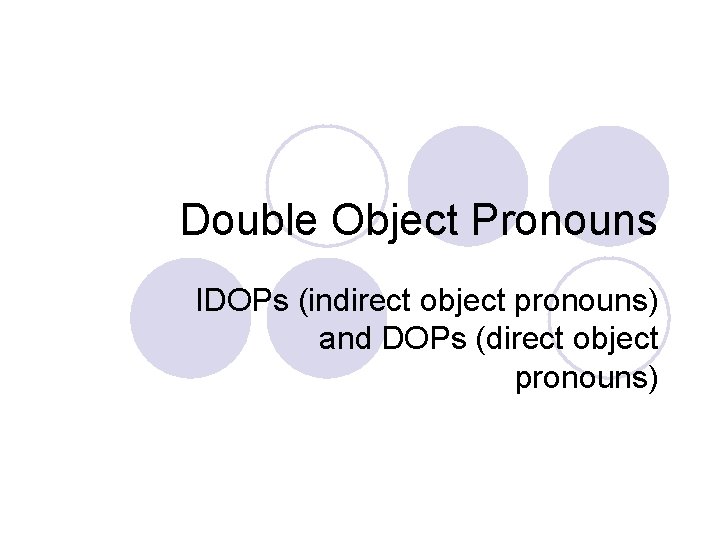 Double Object Pronouns

IDOPs (indirect object pronouns) and DOPs (direct object pronouns)